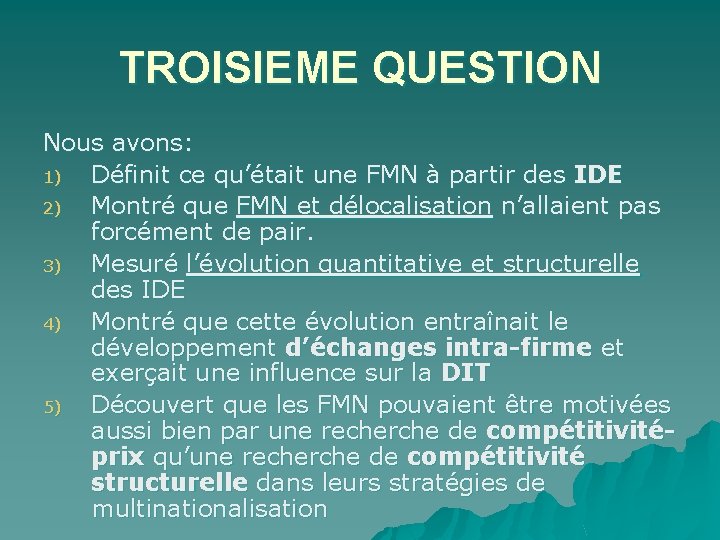 TROISIEME QUESTION

Nous avons:

1) Définit ce qu'était une FMN à partir des IDE

2) Montré que FMN et délocalisation n'allaient pas forcément de pair.

3) Mesuré l'évolution quantitative et structurelle des IDE

4) Montré que cette évolution entraînait le développement d'échanges intra-firme et exerçait une influence sur la DIT

5) Découvert que les FMN pouvaient être motivées aussi bien par une recherche de compétitivité-prix qu'une recherche de compétitivité structurelle dans leurs stratégies de multinationalisation